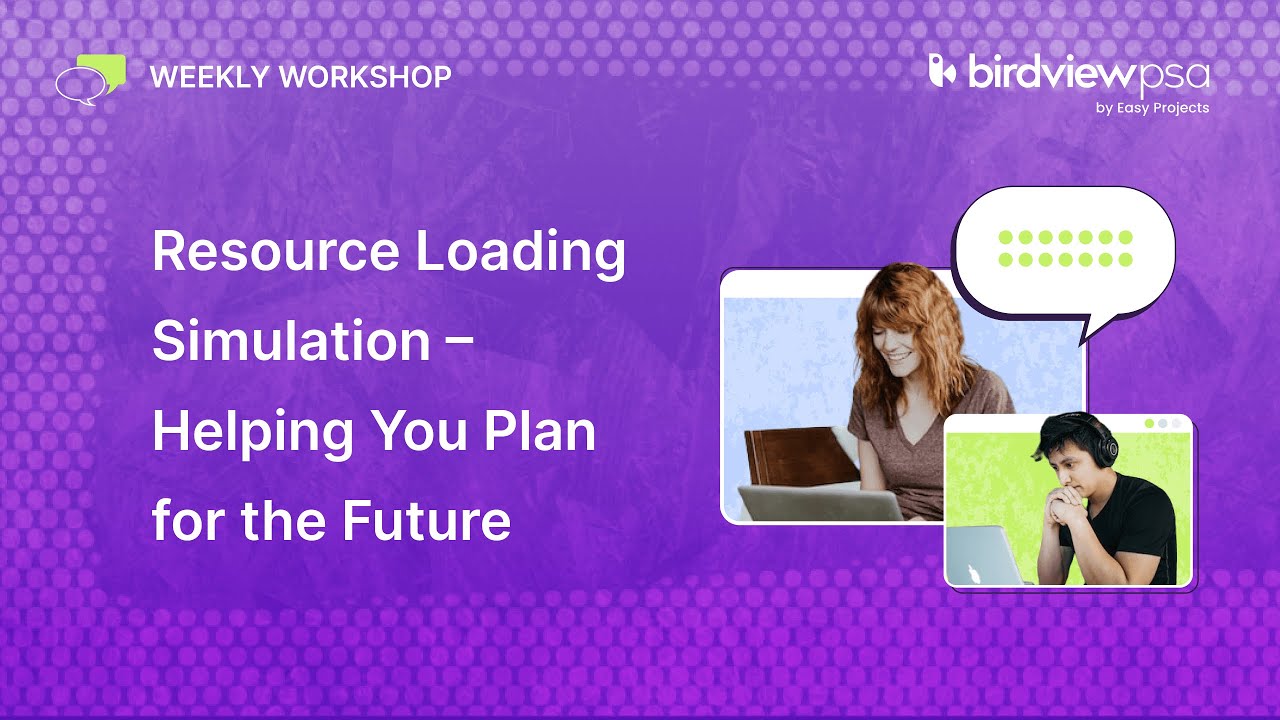 WEEKLY WORKSHOP

birdview psa
by Easy Projects

Resource Loading Simulation – Helping You Plan for the Future